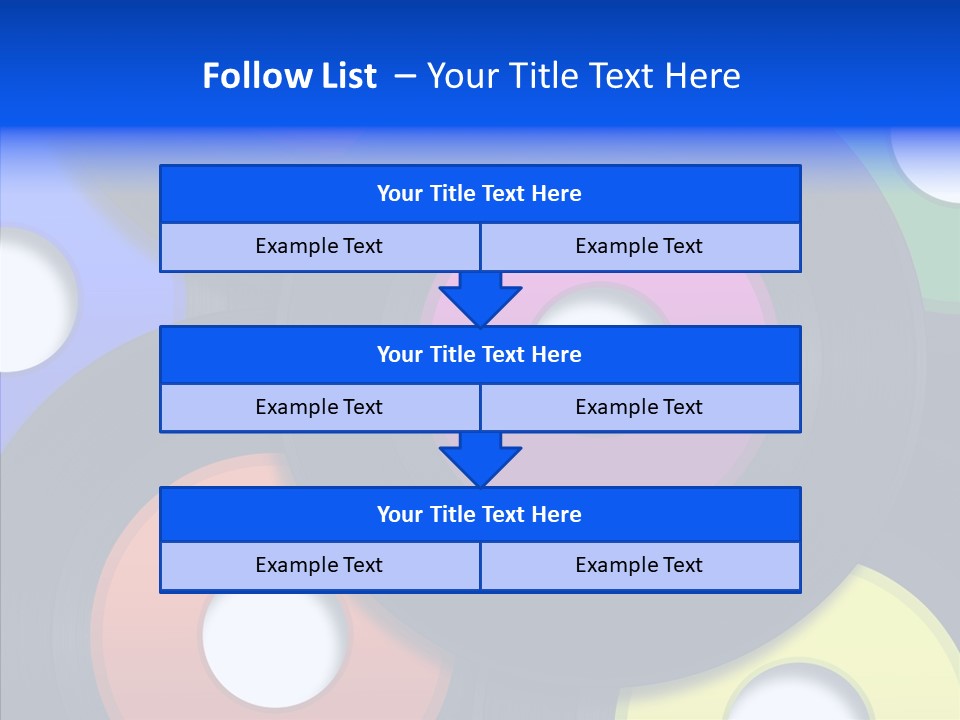 Follow List – Your Title Text Here

Your Title Text Here

Example Text

Example Text

Your Title Text Here

Example Text

Example Text

Your Title Text Here

Example Text

Example Text